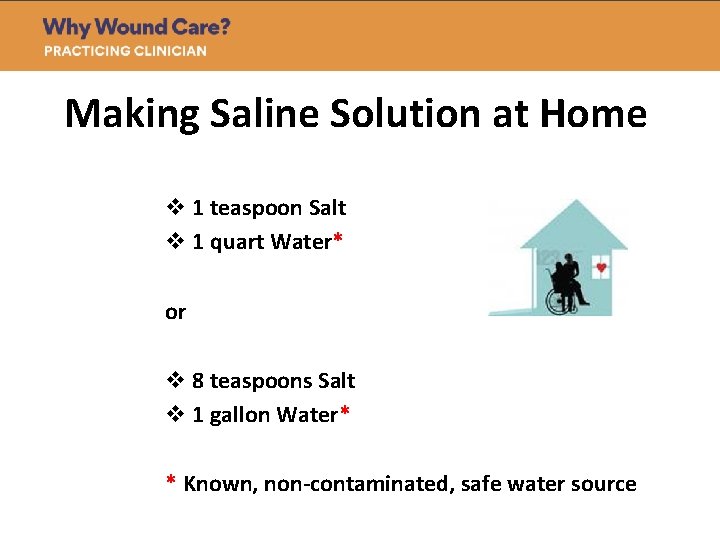 Why Wound Care?
PRACTICING CLINICIAN

Making Saline Solution at Home

❖ 1 teaspoon Salt
❖ 1 quart Water*

or

❖ 8 teaspoons Salt
❖ 1 gallon Water*

* Known, non-contaminated, safe water source